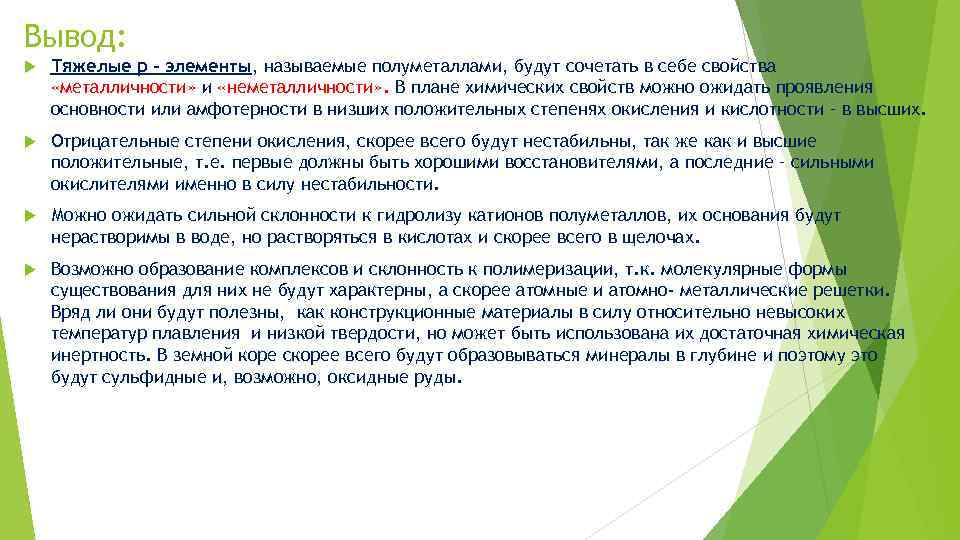 Вывод:

Тяжелые р – элементы, называемые полуметаллами, будут сочетать в себе свойства «металличности» и «неметалличности». В плане химических свойств можно ожидать проявления основности или амфотерности в низших положительных степенях окисления и кислотности – в высших.

Отрицательные степени окисления, скорее всего будут нестабильны, так же как и высшие положительные, т.е. первые должны быть хорошими восстановителями, а последние – сильными окислителями именно в силу нестабильности.

Можно ожидать сильной склонности к гидролизу катионов полуметаллов, их основания будут нерастворимы в воде, но растворяться в кислотах и скорее всего в щелочах.

Возможно образование комплексов и склонность к полимеризации, т.к. молекулярные формы существования для них не будут характерны, а скорее атомные и атомно- металлические решетки. Вряд ли они будут полезны, как конструкционные материалы в силу относительно невысоких температур плавления и низкой твердости, но может быть использована их достаточная химическая инертность. В земной коре скорее всего будут образовываться минералы в глубине и поэтому это будут сульфидные и, возможно, оксидные руды.